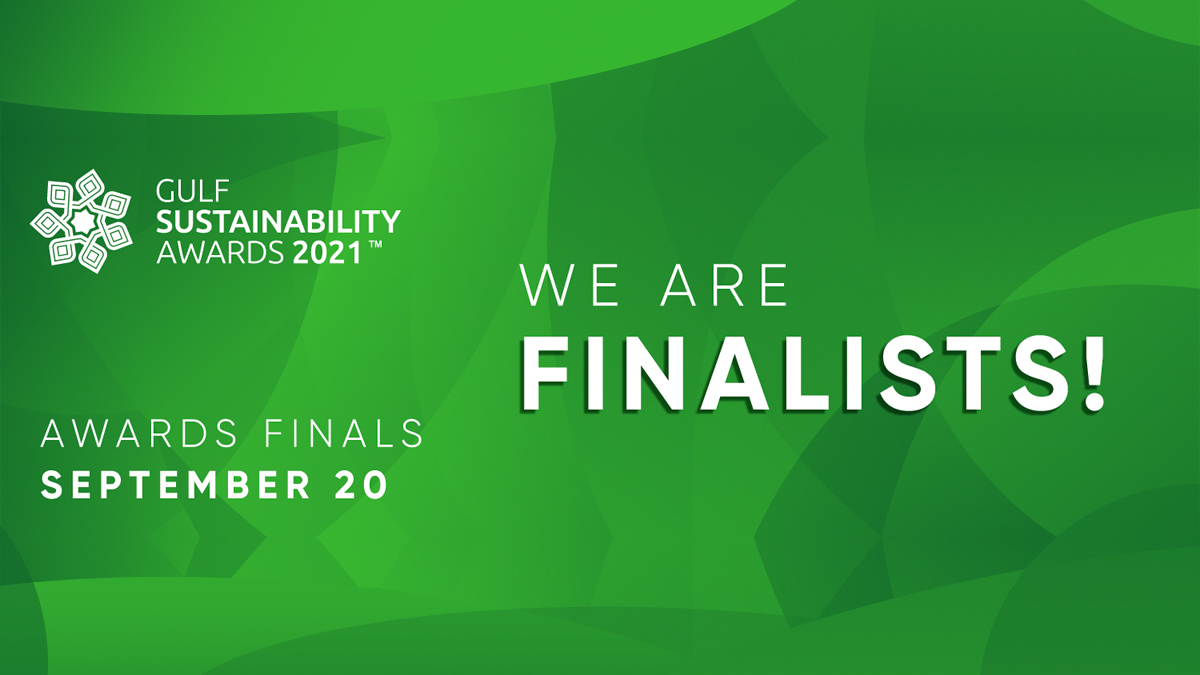 GULF
SUSTAINABILITY
AWARDS 2021™

WE ARE
FINALISTS!

AWARDS FINALS
SEPTEMBER 20